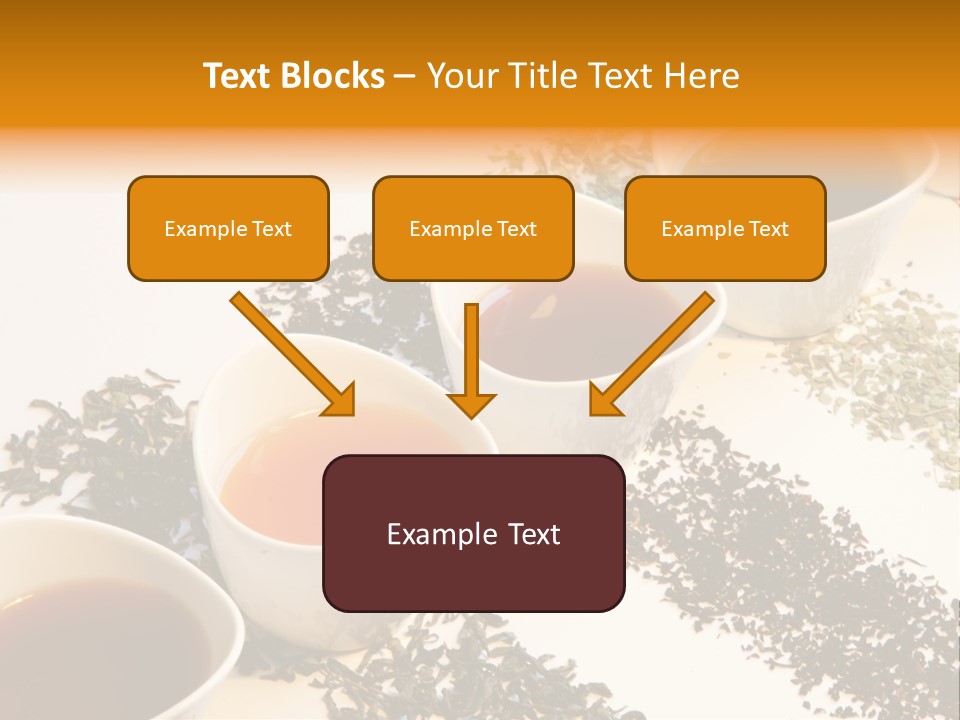 Text Blocks – Your Title Text Here

Example Text

Example Text

Example Text

Example Text